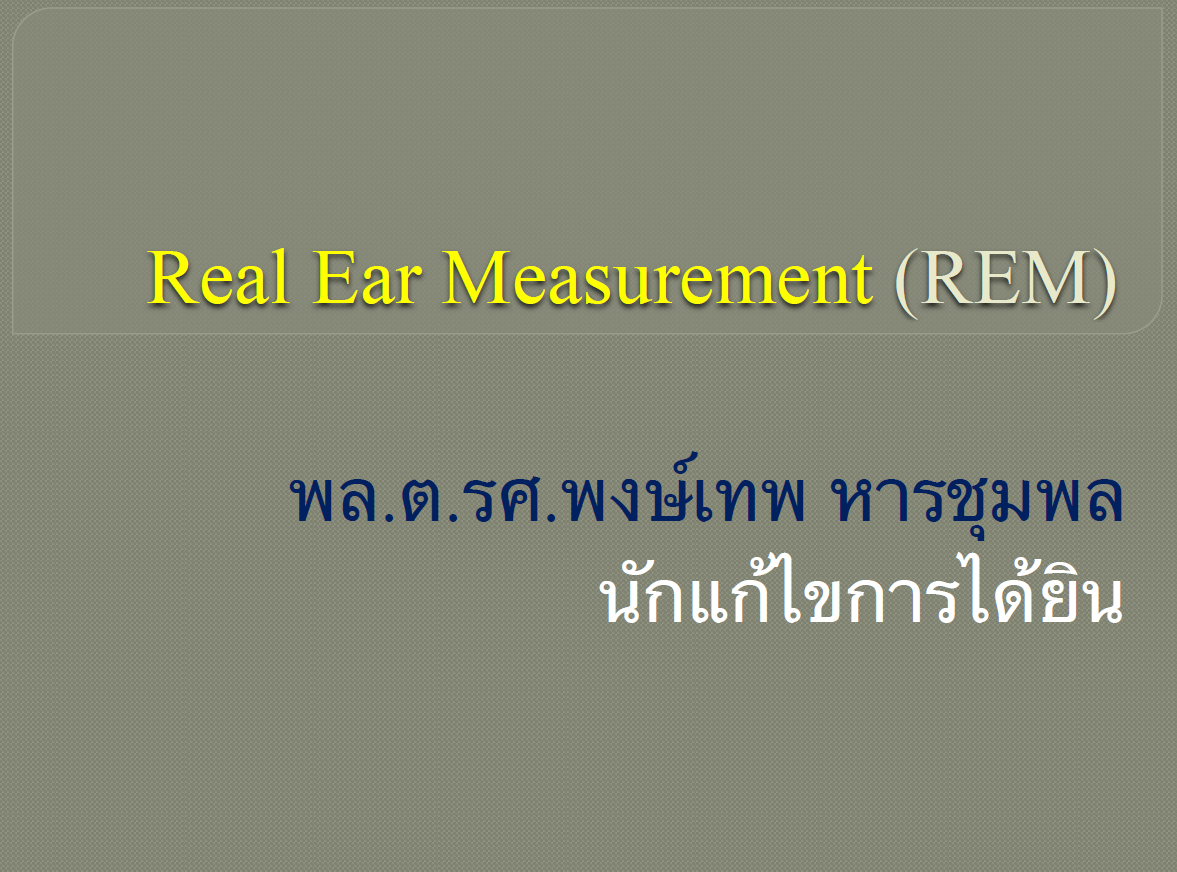 Real Ear Measurement (REM)

พล.ต.รศ.พงษ์เทพ หารชุมพล
นักแก้ไขการได้ยิน